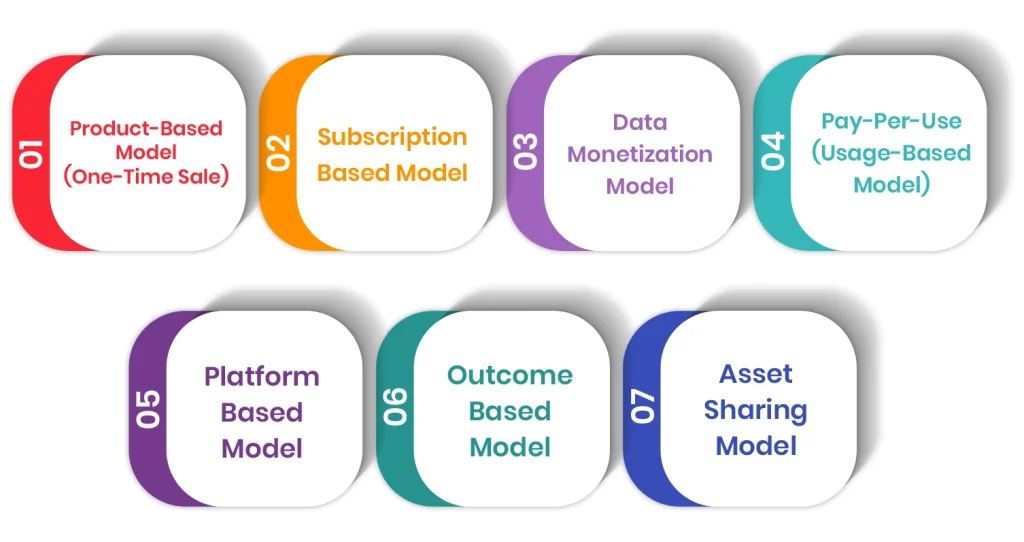 01
Product-Based Model (One-Time Sale)

02
Subscription Based Model

03
Data Monetization Model

04
Pay-Per-Use (Usage-Based Model)

05
Platform Based Model

06
Outcome Based Model

07
Asset Sharing Model